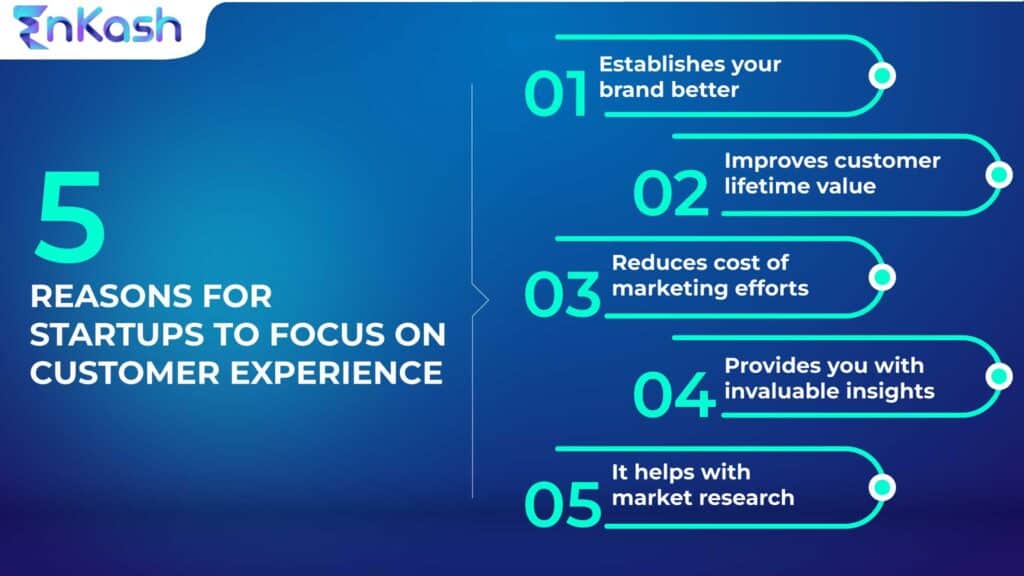 EnKash

5
REASONS FOR STARTUPS TO FOCUS ON CUSTOMER EXPERIENCE

01 Establishes your brand better

02 Improves customer lifetime value

03 Reduces cost of marketing efforts

04 Provides you with invaluable insights

05 It helps with market research